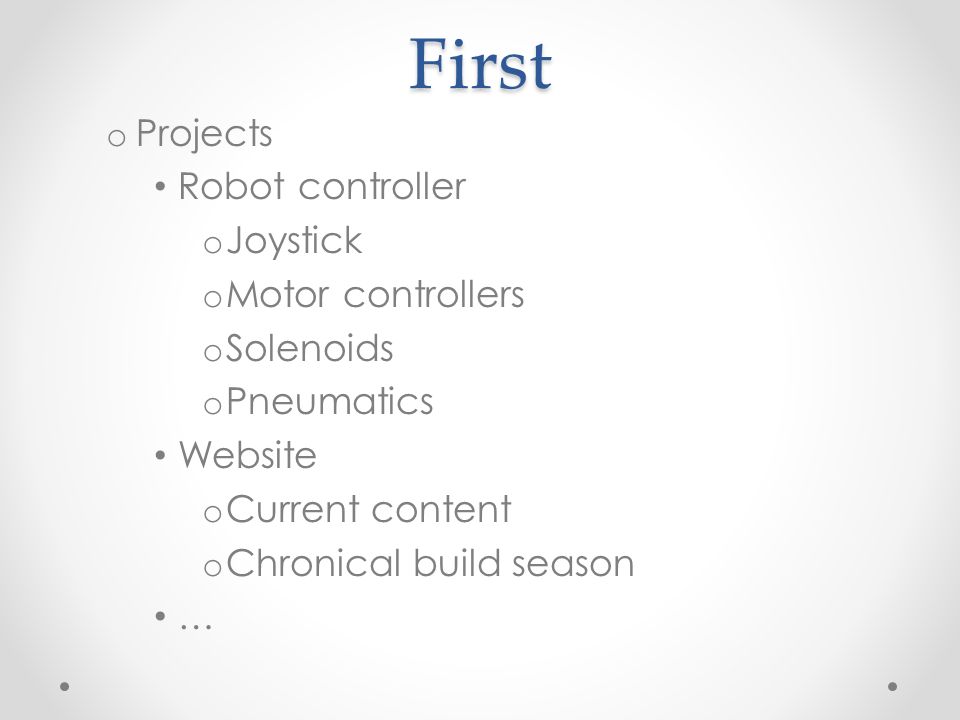 First

o Projects
• Robot controller
o Joystick
o Motor controllers
o Solenoids
o Pneumatics
• Website
o Current content
o Chronical build season
• …